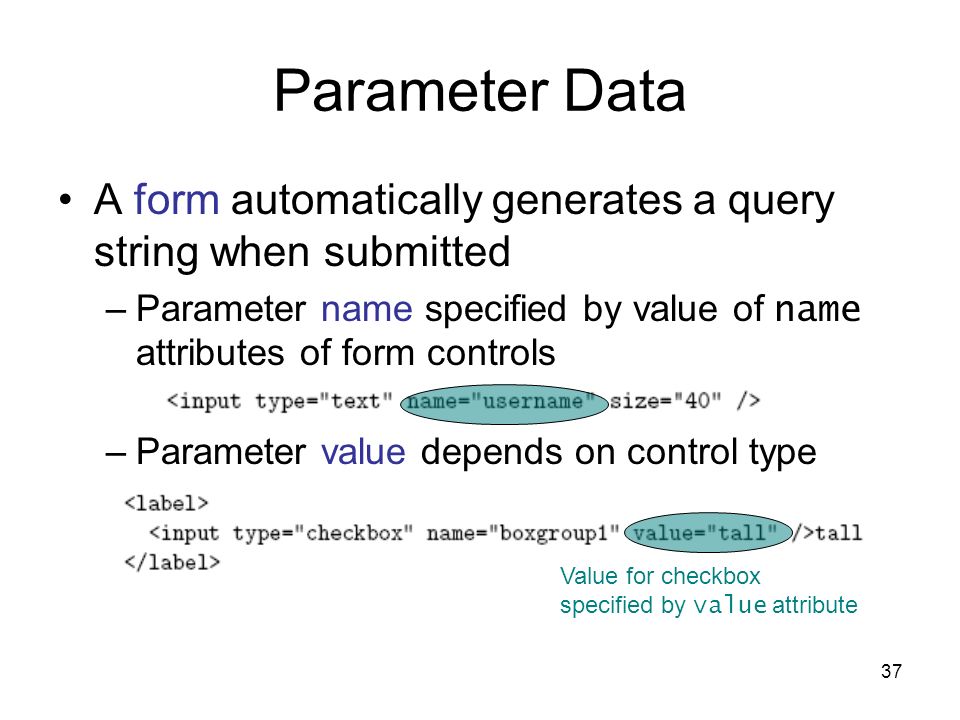 Parameter Data

• A form automatically generates a query string when submitted

– Parameter name specified by value of name attributes of form controls

<input type="text" name="username" size="40" />

– Parameter value depends on control type

<label>
<input type="checkbox" name="boxgroup1" value="tall" />tall
</label>

Value for checkbox specified by value attribute

37